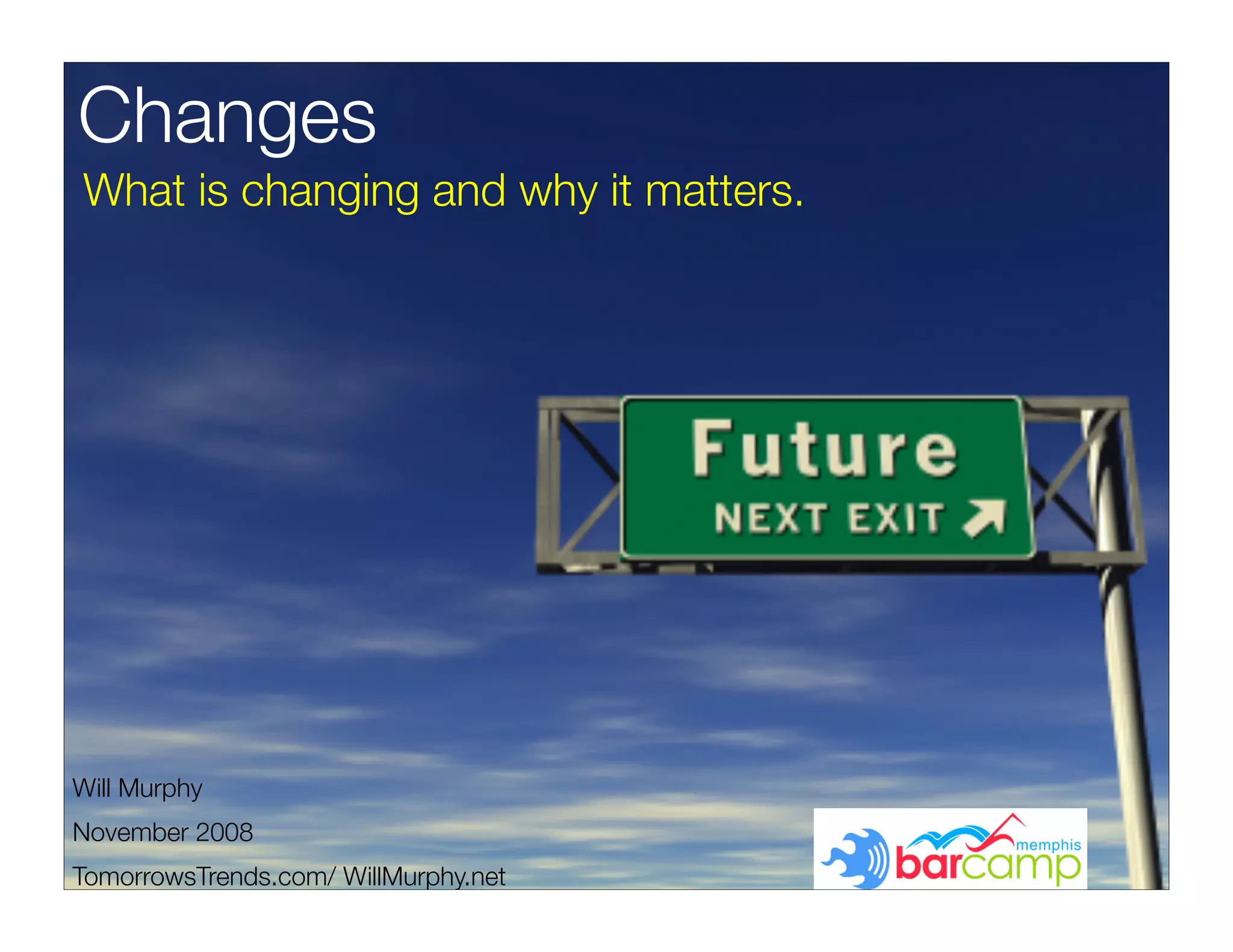 Changes

What is changing and why it matters.

Future
NEXT EXIT

Will Murphy

November 2008

TomorrowsTrends.com/ WillMurphy.net

memphis
barcamp